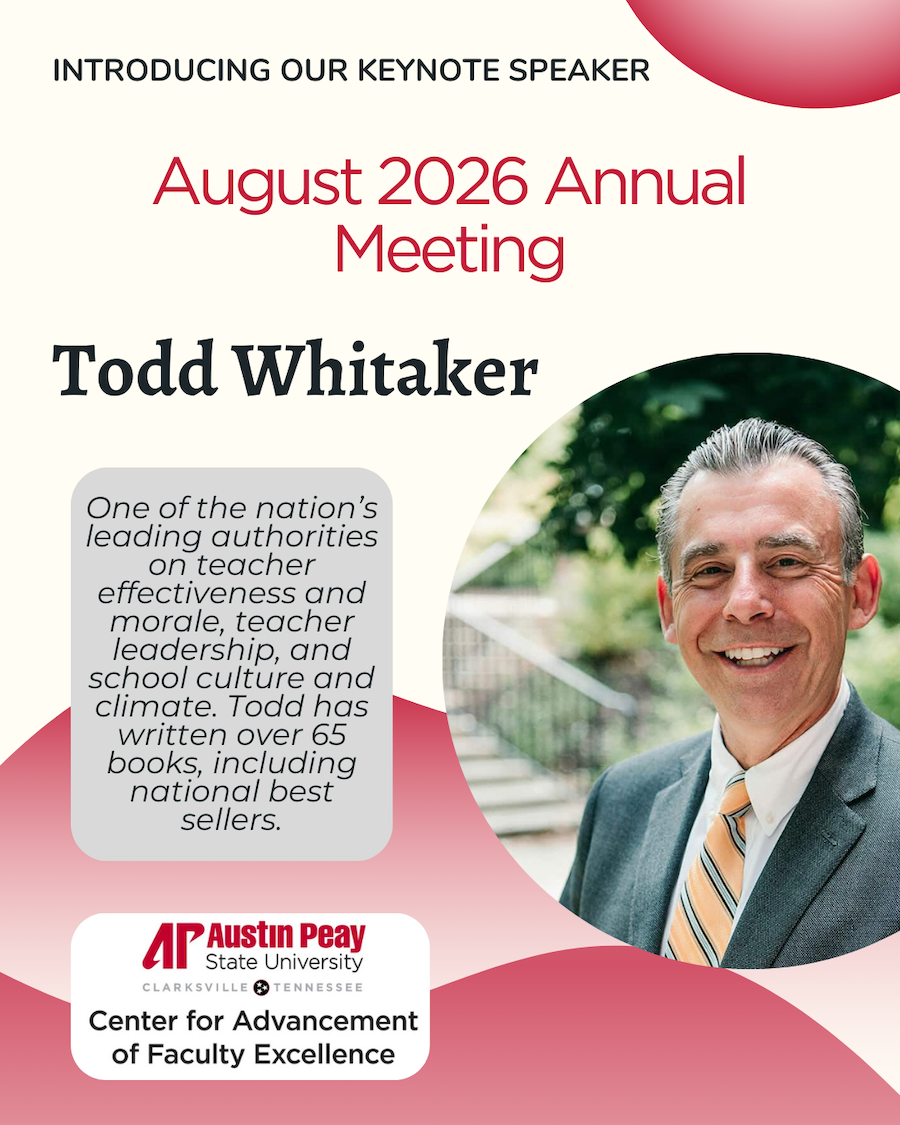 INTRODUCING OUR KEYNOTE SPEAKER

August 2026 Annual Meeting

Todd Whitaker

One of the nation's leading authorities on teacher effectiveness and morale, teacher leadership, and school culture and climate. Todd has written over 65 books, including national best sellers.

AP Austin Peay State University
CLARKSVILLE TENNESSEE
Center for Advancement of Faculty Excellence